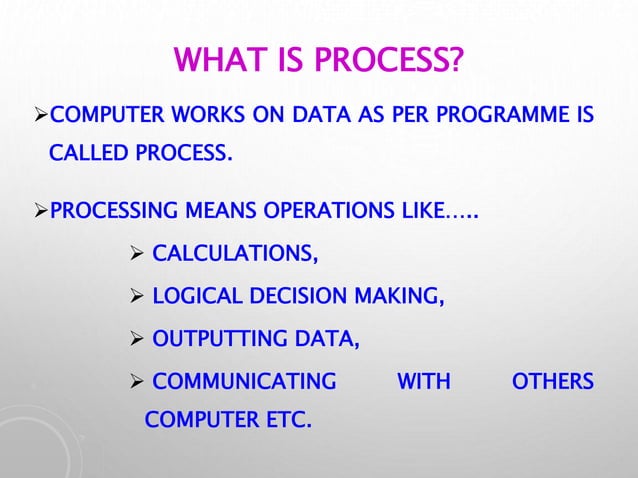 WHAT IS PROCESS?

➢COMPUTER WORKS ON DATA AS PER PROGRAMME IS CALLED PROCESS.

➢PROCESSING MEANS OPERATIONS LIKE…..

➢ CALCULATIONS,

➢ LOGICAL DECISION MAKING,

➢ OUTPUTTING DATA,

➢ COMMUNICATING WITH OTHERS COMPUTER ETC.